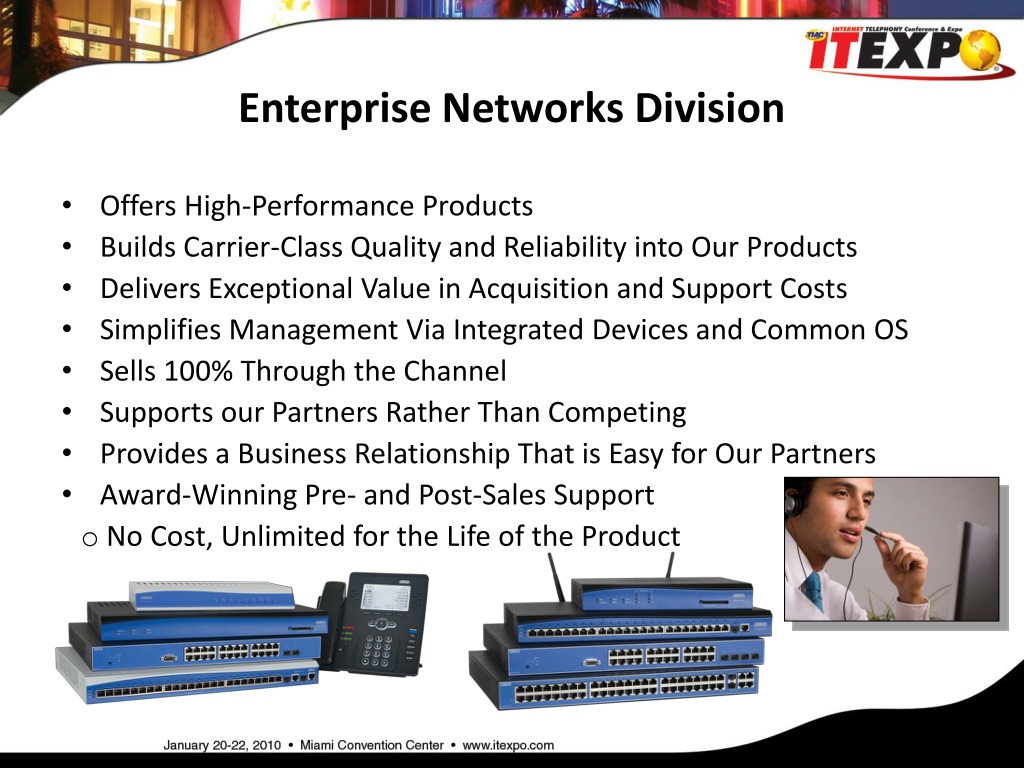 TMC INTERNET TELEPHONY Conference & Expo
ITEXPO

Enterprise Networks Division

• Offers High-Performance Products
• Builds Carrier-Class Quality and Reliability into Our Products
• Delivers Exceptional Value in Acquisition and Support Costs
• Simplifies Management Via Integrated Devices and Common OS
• Sells 100% Through the Channel
• Supports our Partners Rather Than Competing
• Provides a Business Relationship That is Easy for Our Partners
• Award-Winning Pre- and Post-Sales Support
o No Cost, Unlimited for the Life of the Product

January 20-22, 2010 • Miami Convention Center • www.itexpo.com